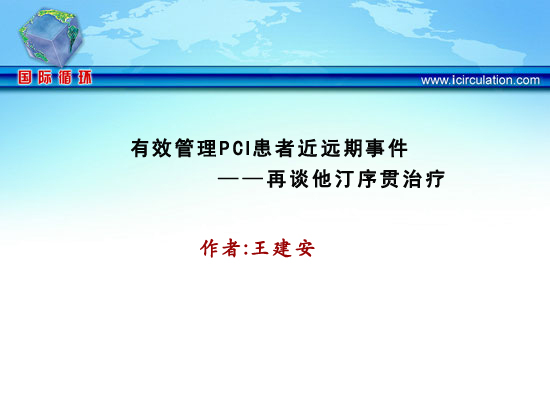 国际循环

www.icirculation.com

有效管理PCI患者近远期事件
——再谈他汀序贯治疗

作者:王建安